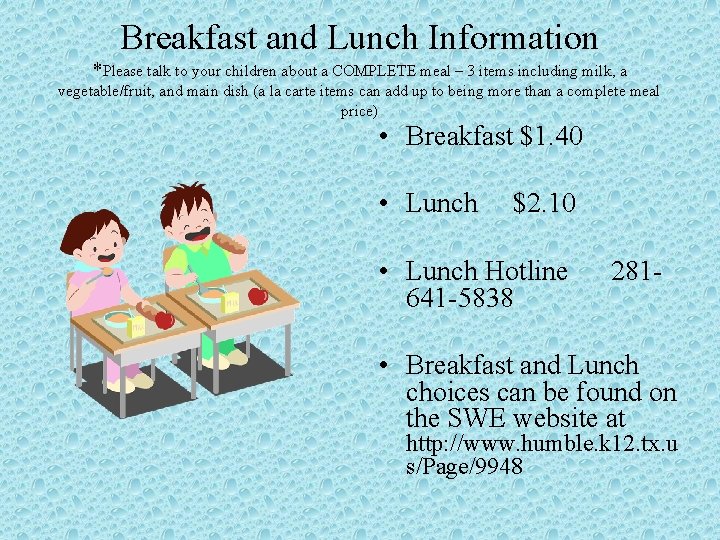 Breakfast and Lunch Information

*Please talk to your children about a COMPLETE meal – 3 items including milk, a vegetable/fruit, and main dish (a la carte items can add up to being more than a complete meal price)

• Breakfast $1.40

• Lunch $2.10

• Lunch Hotline 281-641-5838

• Breakfast and Lunch choices can be found on the SWE website at http://www.humble.k12.tx.us/Page/9948